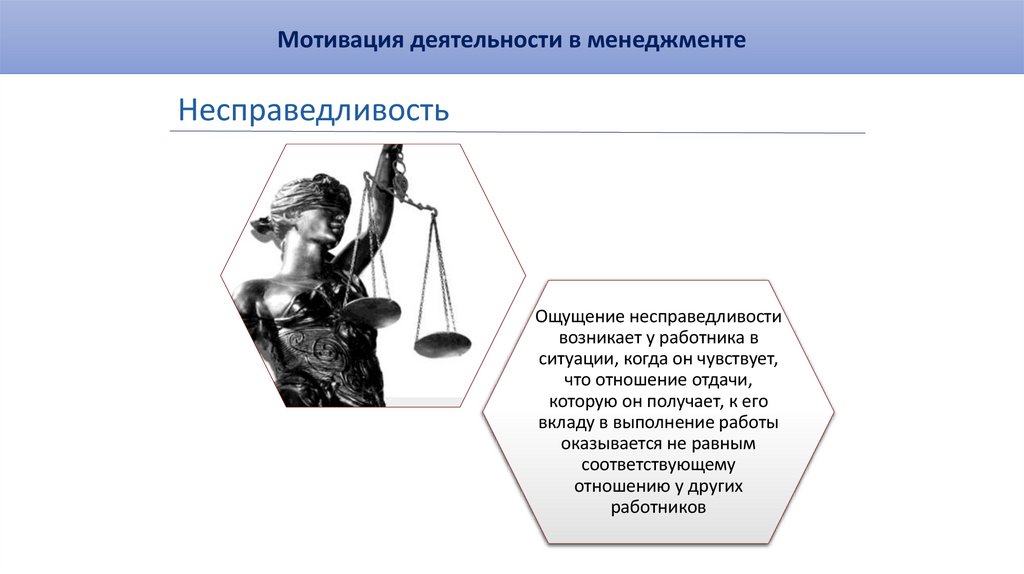 Мотивация деятельности в менеджменте

Несправедливость

Ощущение несправедливости возникает у работника в ситуации, когда он чувствует, что отношение отдачи, которую он получает, к его вкладу в выполнение работы оказывается не равным соответствующему отношению у других работников